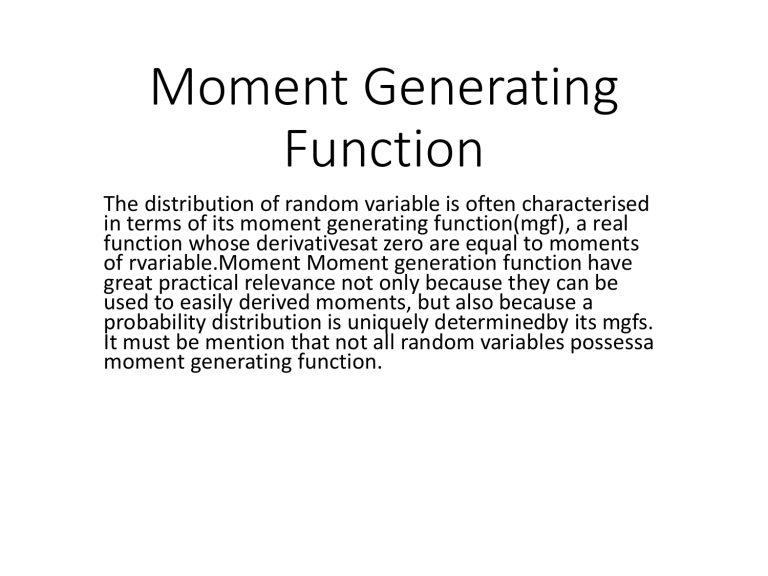 Moment Generating Function

The distribution of random variable is often characterised in terms of its moment generating function(mgf), a real function whose derivativesat zero are equal to moments of rvariable.Moment Moment generation function have great practical relevance not only because they can be used to easily derived moments, but also because a probability distribution is uniquely determinedby its mgfs. It must be mention that not all random variables possessa moment generating function.